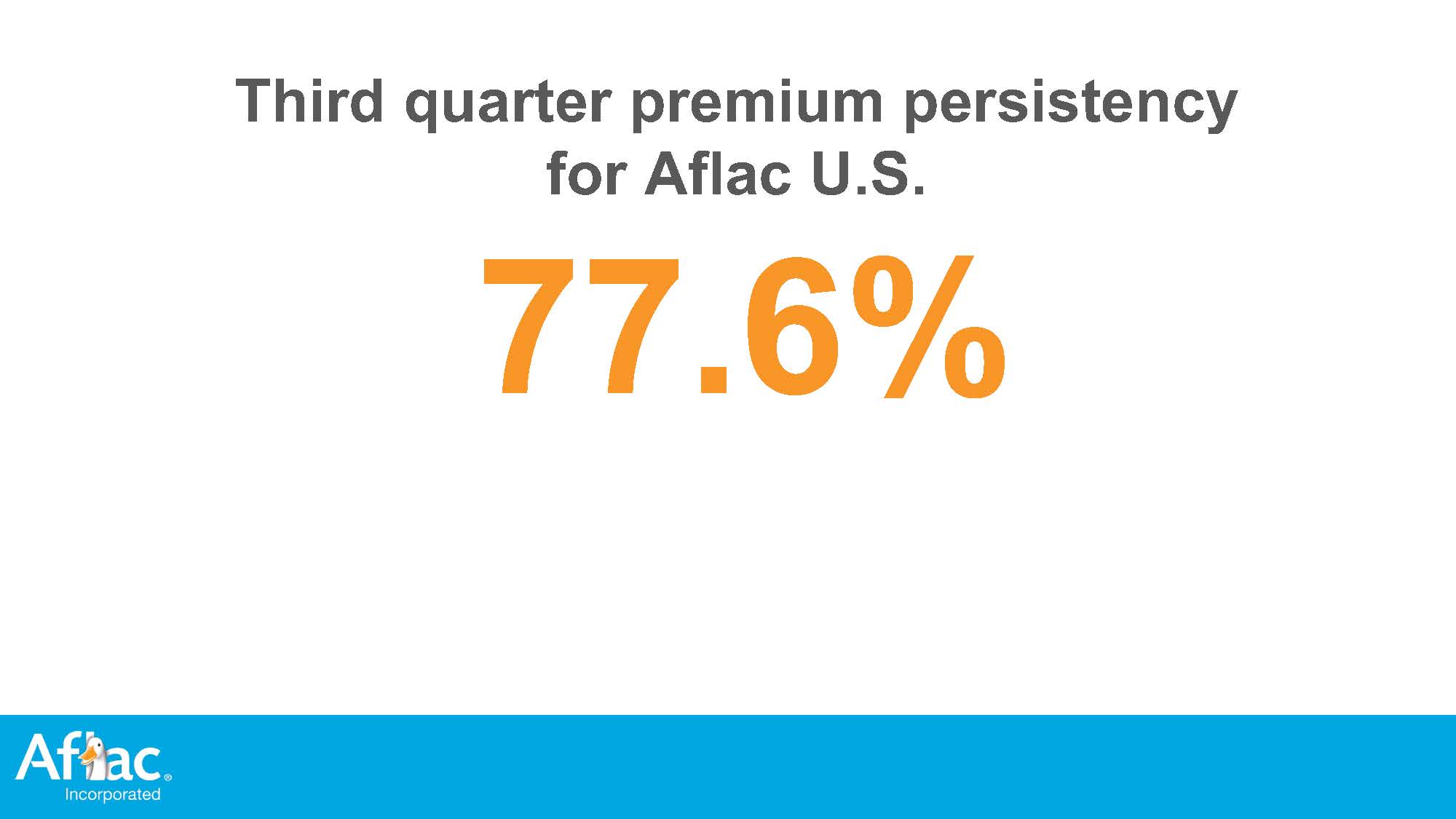 Third quarter premium persistency for Aflac U.S.

77.6%

Aflac®
Incorporated